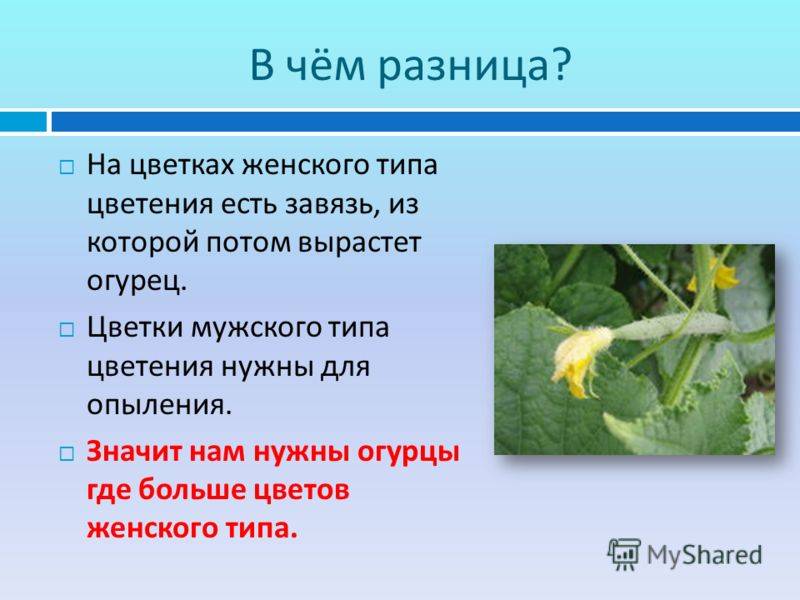 В чём разница?

□ На цветках женского типа цветения есть завязь, из которой потом вырастет огурец.

□ Цветки мужского типа цветения нужны для опыления.

□ Значит нам нужны огурцы где больше цветов женского типа.

MyShared